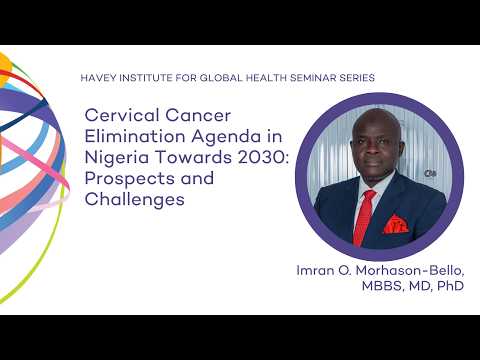 HAVEY INSTITUTE FOR GLOBAL HEALTH SEMINAR SERIES

Cervical Cancer Elimination Agenda in Nigeria Towards 2030: Prospects and Challenges

Imran O. Morhason-Bello, MBBS, MD, PhD